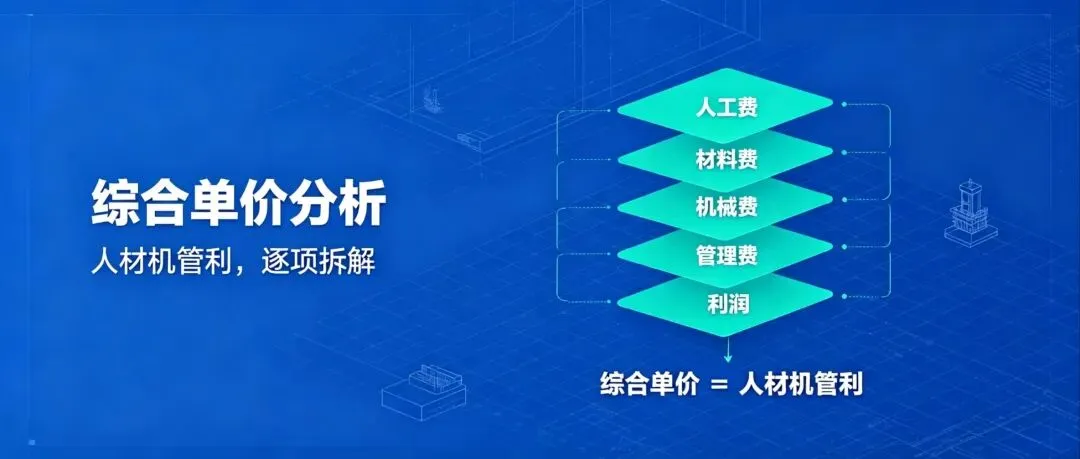 综合单价分析
人材机管利，逐项拆解

人工费
材料费
机械费
管理费
利润

综合单价 = 人材机管利